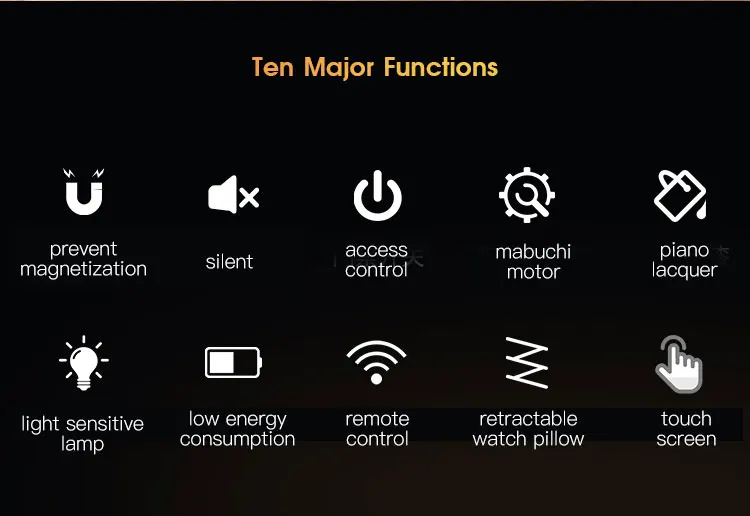 Ten Major Functions

prevent magnetization

silent

access control

mabuchi motor

piano lacquer

light sensitive lamp

low energy consumption

remote control

retractable watch pillow

touch screen